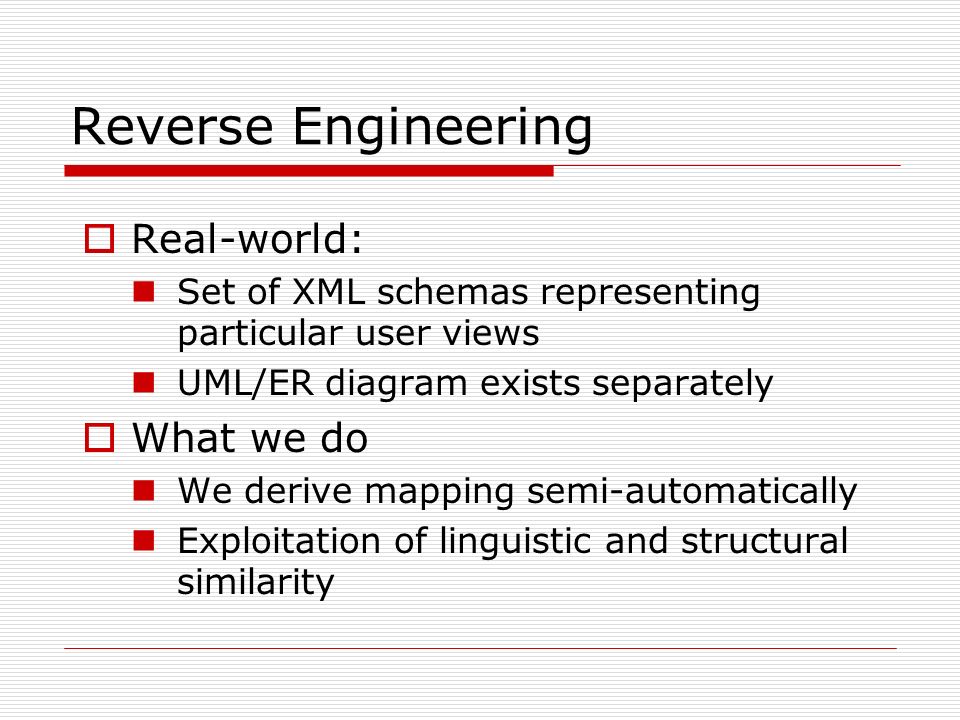 Reverse Engineering

Real-world:

Set of XML schemas representing particular user views

UML/ER diagram exists separately

What we do

We derive mapping semi-automatically

Exploitation of linguistic and structural similarity